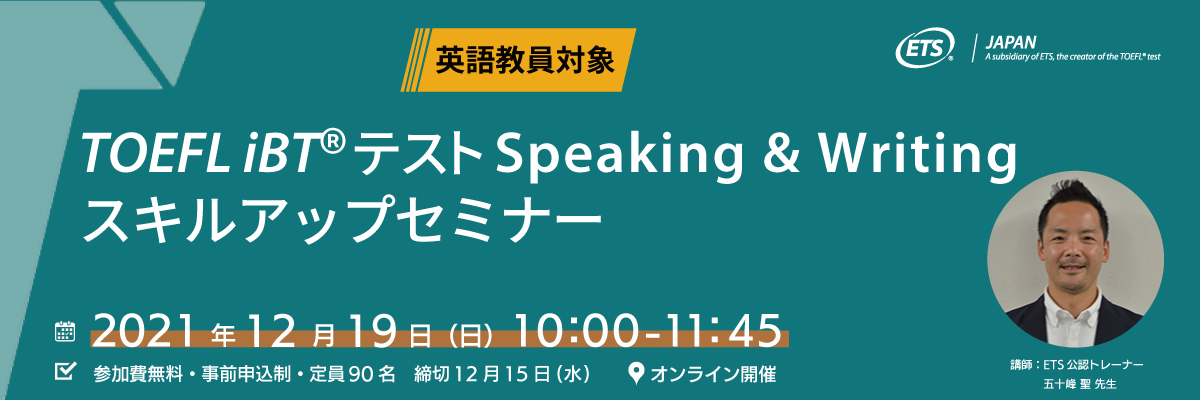 英語教員対象

ETS® JAPAN
A subsidiary of ETS, the creator of the TOEFL® test

TOEFL iBT® テスト Speaking & Writing スキルアップセミナー

2021年12月19日（日）10:00-11:45

参加費無料・事前申込制・定員90名　締切12月15日（水）

オンライン開催

講師：ETS 公認トレーナー
五十峰 聖 先生